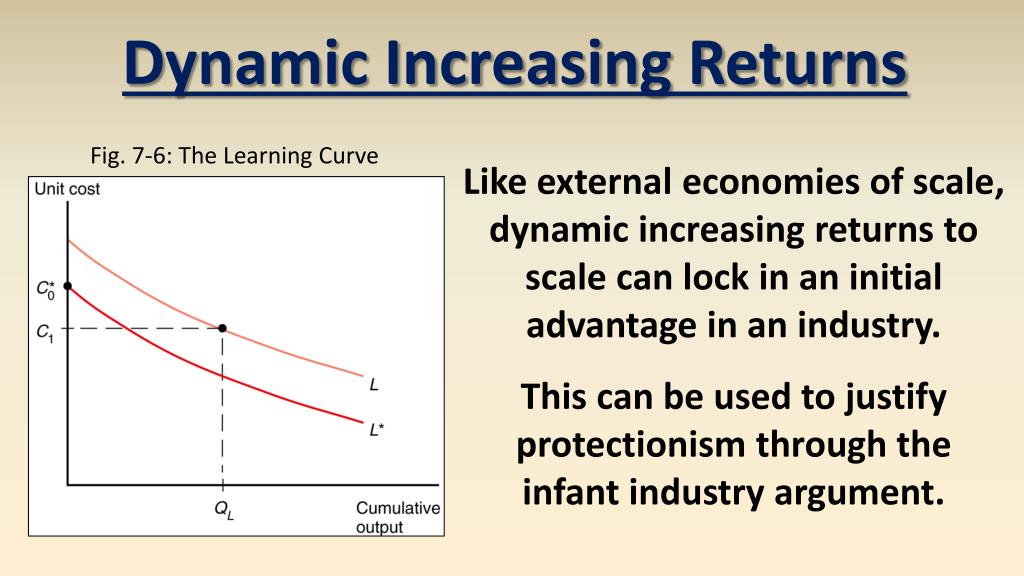 Dynamic Increasing Returns

Fig. 7-6: The Learning Curve

Unit cost

$C_0^*$

$C_1$

$L$

$L^*$

$Q_L$

Cumulative output

Like external economies of scale, dynamic increasing returns to scale can lock in an initial advantage in an industry.

This can be used to justify protectionism through the infant industry argument.